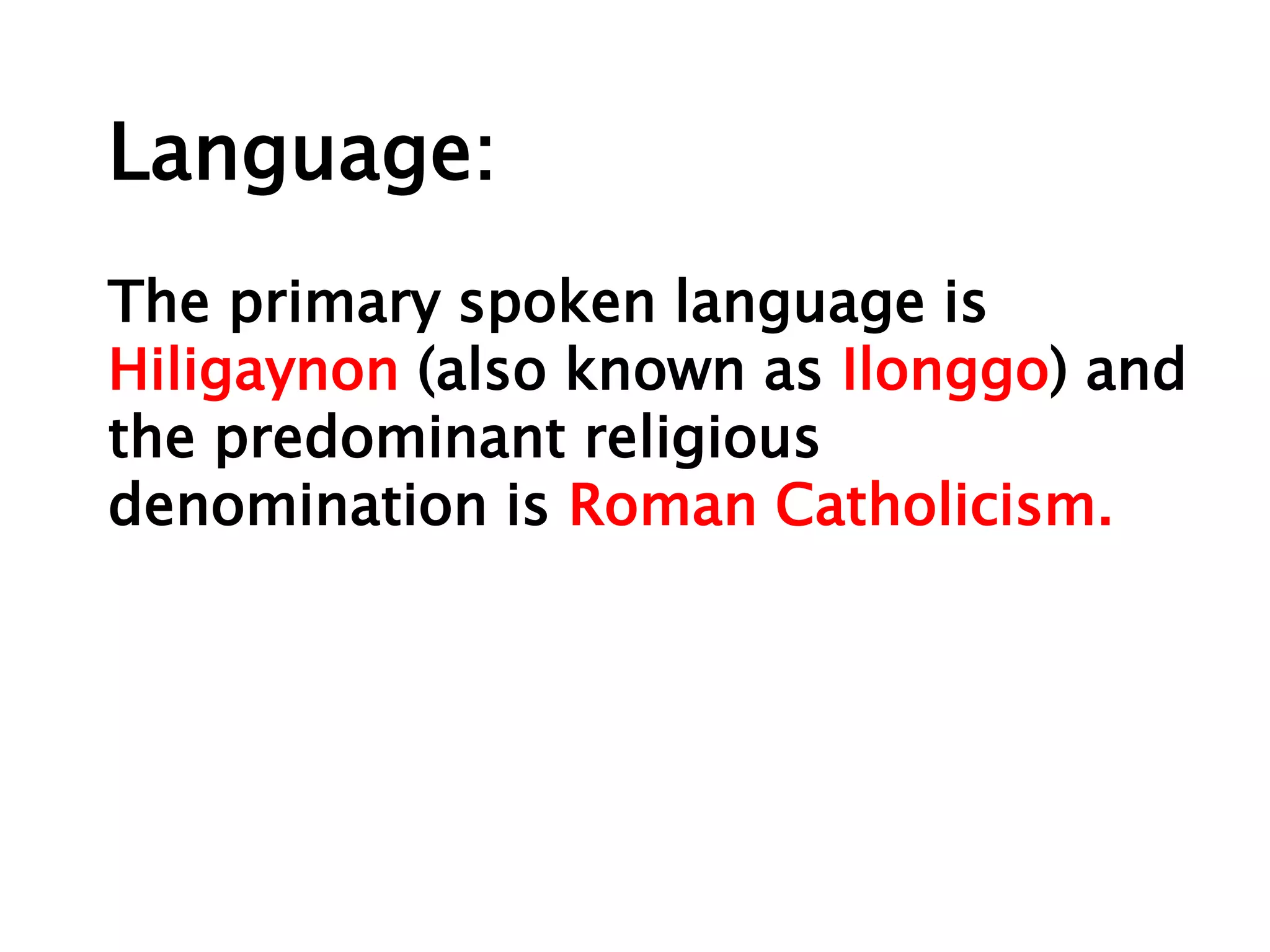 Language:

The primary spoken language is Hiligaynon (also known as Ilonggo) and the predominant religious denomination is Roman Catholicism.